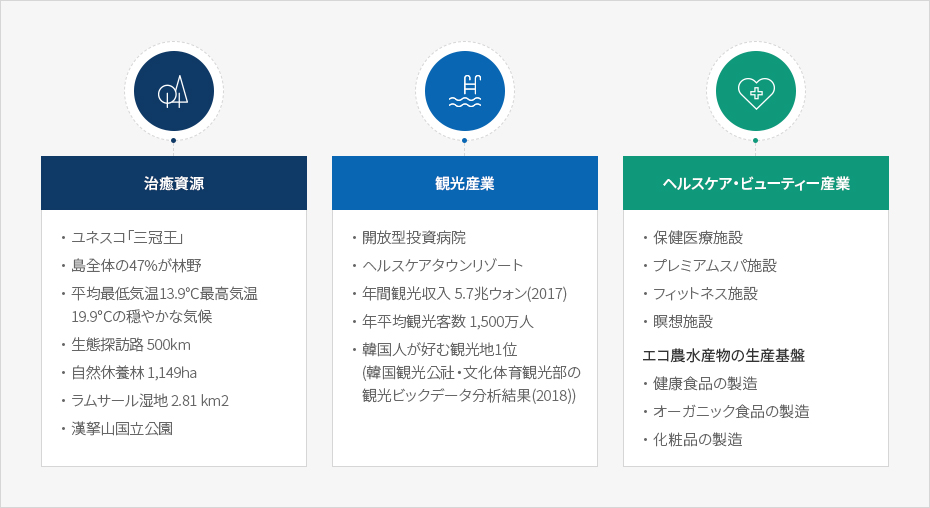 治癒資源

・ユネスコ「三冠王」
・島全体の47%が林野
・平均最低気温13.9°C最高気温19.9°Cの穏やかな気候
・生態探訪路 500km
・自然休養林 1,149ha
・ラムサール湿地 2.81 km2
・漢拏山国立公園

観光産業

・開放型投資病院
・ヘルスケアタウンリゾート
・年間観光収入 5.7兆ウォン(2017)
・年平均観光客数 1,500万人
・韓国人が好む観光地1位 (韓国観光公社・文化体育観光部の観光ビックデータ分析結果(2018))

ヘルスケア・ビューティー産業

・保健医療施設
・プレミアムスパ施設
・フィットネス施設
・瞑想施設

エコ農水産物の生産基盤
・健康食品の製造
・オーガニック食品の製造
・化粧品の製造